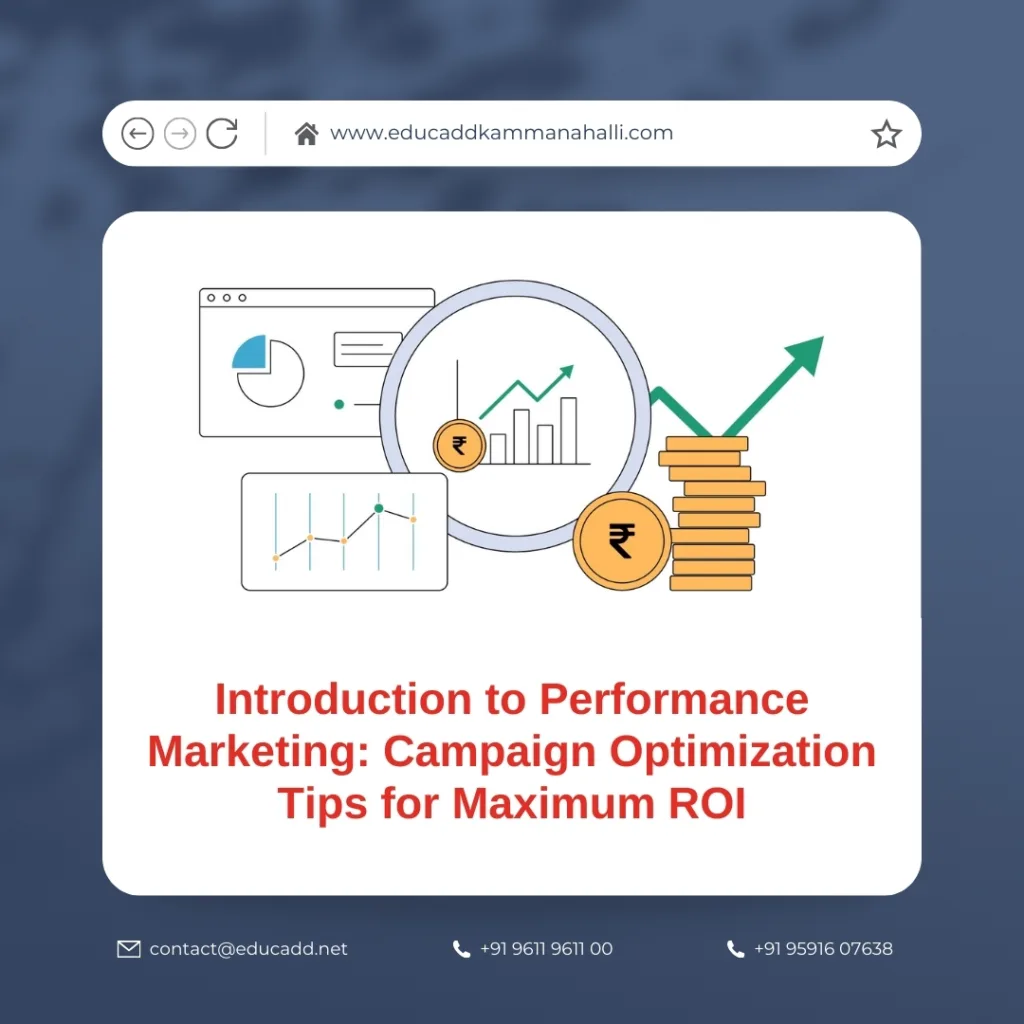 www.educaddkammanahalli.com

₹

₹

Introduction to Performance Marketing: Campaign Optimization Tips for Maximum ROI

contact@educadd.net

+91 9611 9611 00

+91 95916 07638